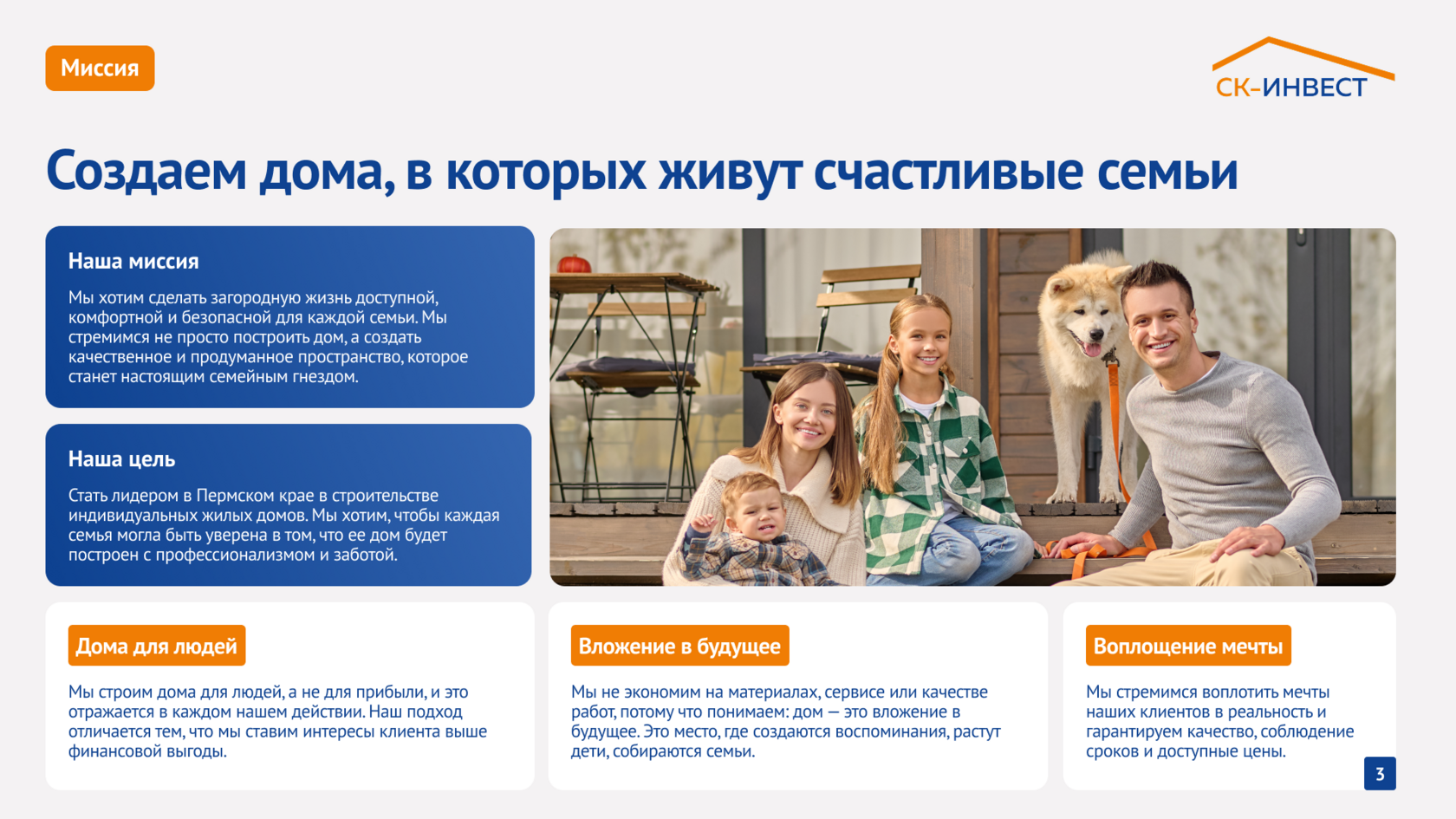 Миссия

СК-ИНВЕСТ

Создаем дома, в которых живут счастливые семьи

Наша миссия

Мы хотим сделать загородную жизнь доступной, комфортной и безопасной для каждой семьи. Мы стремимся не просто построить дом, а создать качественное и продуманное пространство, которое станет настоящим семейным гнездом.

Наша цель

Стать лидером в Пермском крае в строительстве индивидуальных жилых домов. Мы хотим, чтобы каждая семья могла быть уверена в том, что ее дом будет построен с профессионализмом и заботой.

Дома для людей

Мы строим дома для людей, а не для прибыли, и это отражается в каждом нашем действии. Наш подход отличается тем, что мы ставим интересы клиента выше финансовой выгоды.

Вложение в будущее

Мы не экономим на материалах, сервисе или качестве работ, потому что понимаем: дом — это вложение в будущее. Это место, где создаются воспоминания, растут дети, собираются семьи.

Воплощение мечты

Мы стремимся воплотить мечты наших клиентов в реальность и гарантируем качество, соблюдение сроков и доступные цены.

3